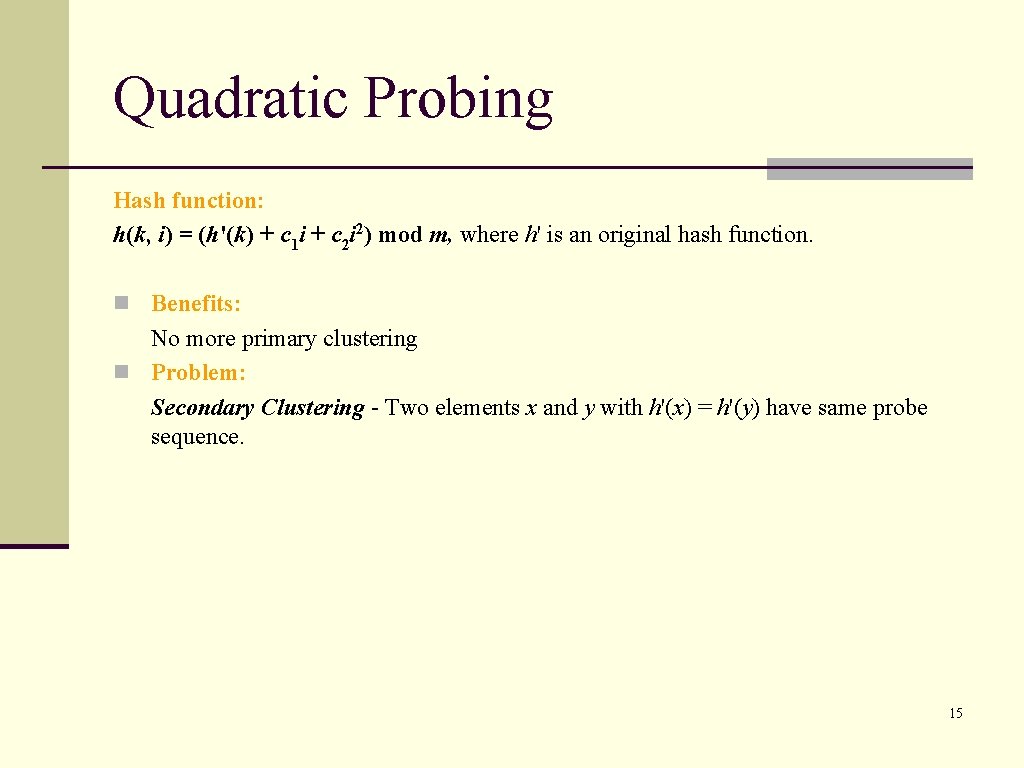 Quadratic Probing

Hash function:
$h(k, i) = (h'(k) + c_1 i + c_2 i^2) \bmod m$, where $h'$ is an original hash function.

Benefits:
No more primary clustering

Problem:
Secondary Clustering - Two elements $x$ and $y$ with $h'(x) = h'(y)$ have same probe sequence.

15